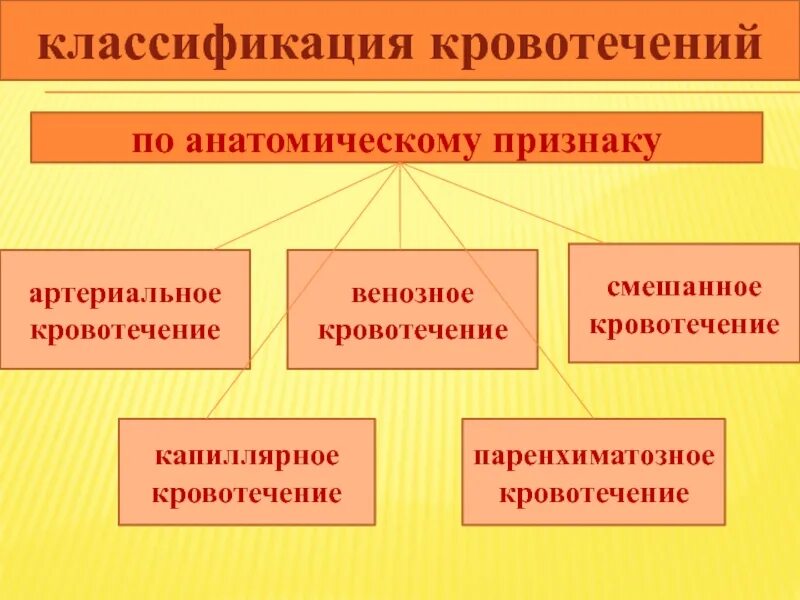 классификация кровотечений

по анатомическому признаку

артериальное кровотечение

венозное кровотечение

смешанное кровотечение

капиллярное кровотечение

паренхиматозное кровотечение